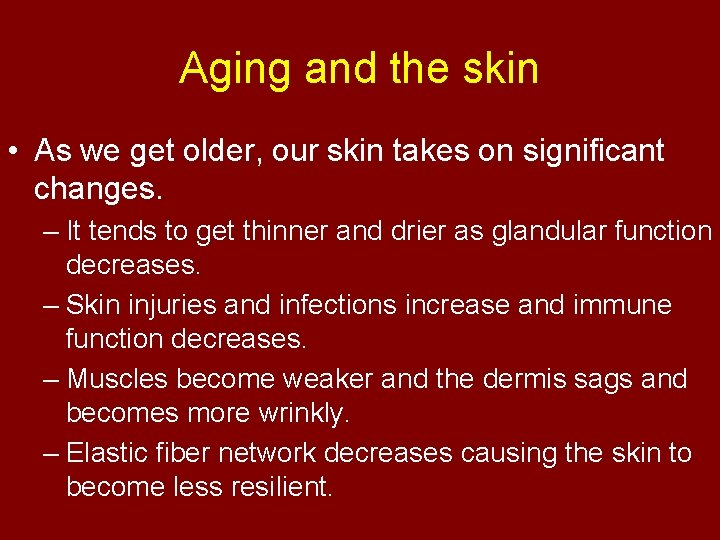 Aging and the skin

• As we get older, our skin takes on significant changes.

– It tends to get thinner and drier as glandular function decreases.

– Skin injuries and infections increase and immune function decreases.

– Muscles become weaker and the dermis sags and becomes more wrinkly.

– Elastic fiber network decreases causing the skin to become less resilient.